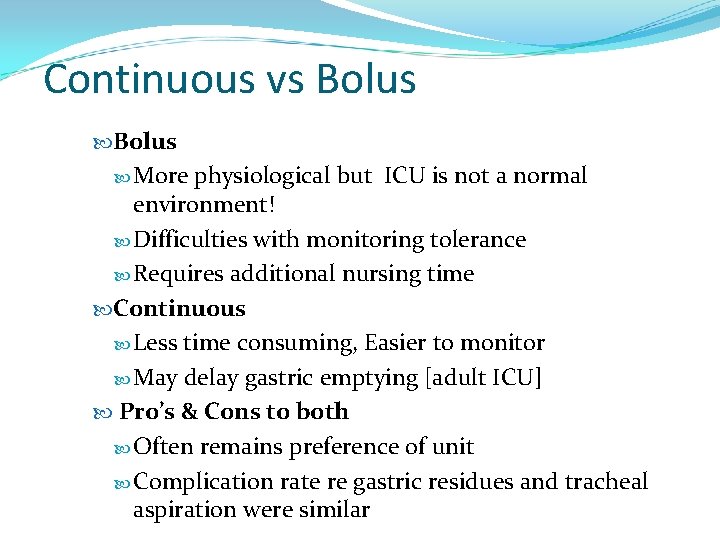 Continuous vs Bolus

Bolus

More physiological but ICU is not a normal environment!

Difficulties with monitoring tolerance

Requires additional nursing time

Continuous

Less time consuming, Easier to monitor

May delay gastric emptying [adult ICU]

Pro's & Cons to both

Often remains preference of unit

Complication rate re gastric residues and tracheal aspiration were similar